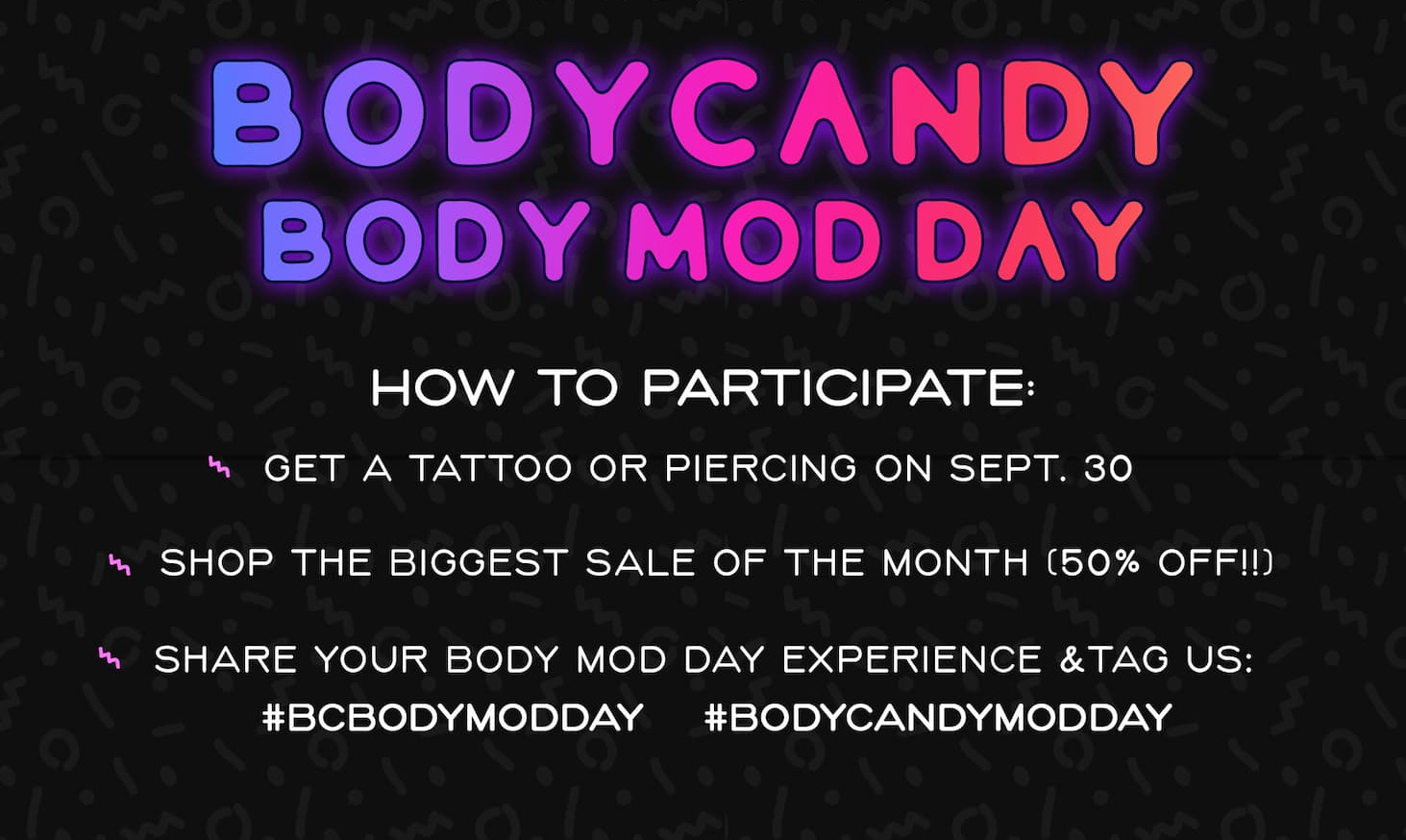 BODYCANDY
BODY MOD DAY

HOW TO PARTICIPATE:

GET A TATTOO OR PIERCING ON SEPT. 30

SHOP THE BIGGEST SALE OF THE MONTH (50% OFF!!)

SHARE YOUR BODY MOD DAY EXPERIENCE &TAG US:
#BCBODYMODDAY #BODYCANDYMODDAY